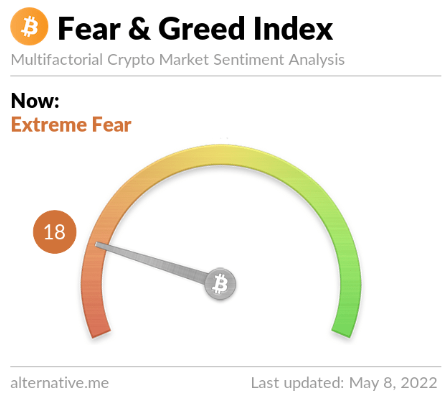 Fear & Greed Index
Multifactorial Crypto Market Sentiment Analysis

Now:
Extreme Fear

18

alternative.me

Last updated: May 8, 2022